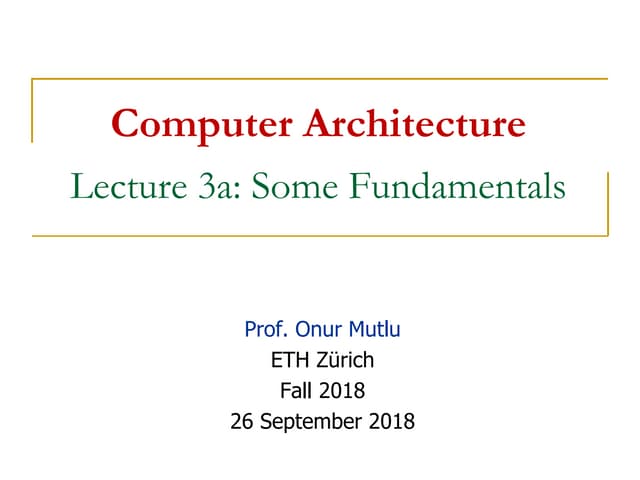 Computer Architecture

Lecture 3a: Some Fundamentals

Prof. Onur Mutlu
ETH Zürich
Fall 2018
26 September 2018